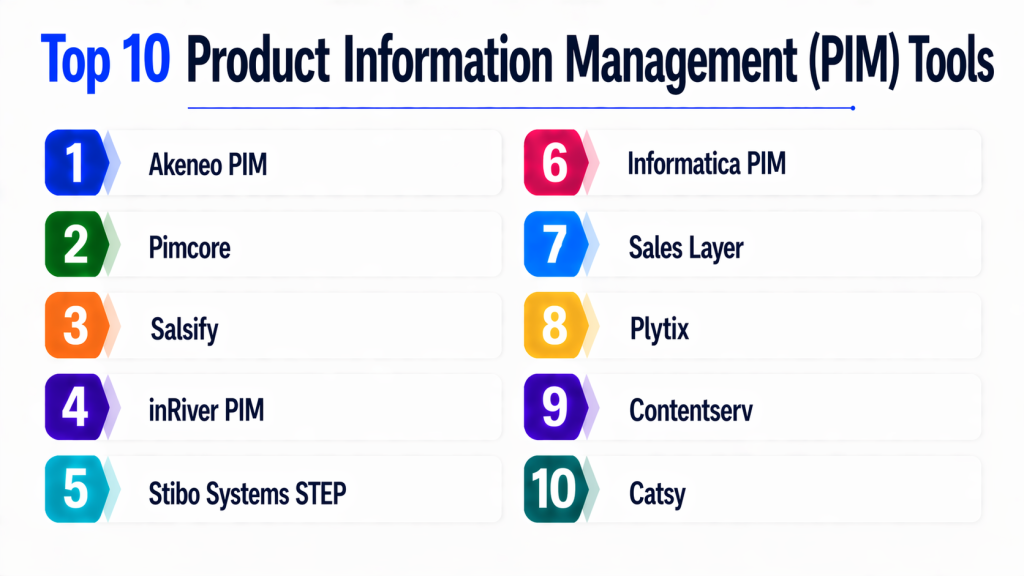 Top 10 Product Information Management (PIM) Tools

1 Akeneo PIM

2 Pimcore

3 Salsify

4 inRiver PIM

5 Stibo Systems STEP

6 Informatica PIM

7 Sales Layer

8 Plytix

9 Contentserv

10 Catsy